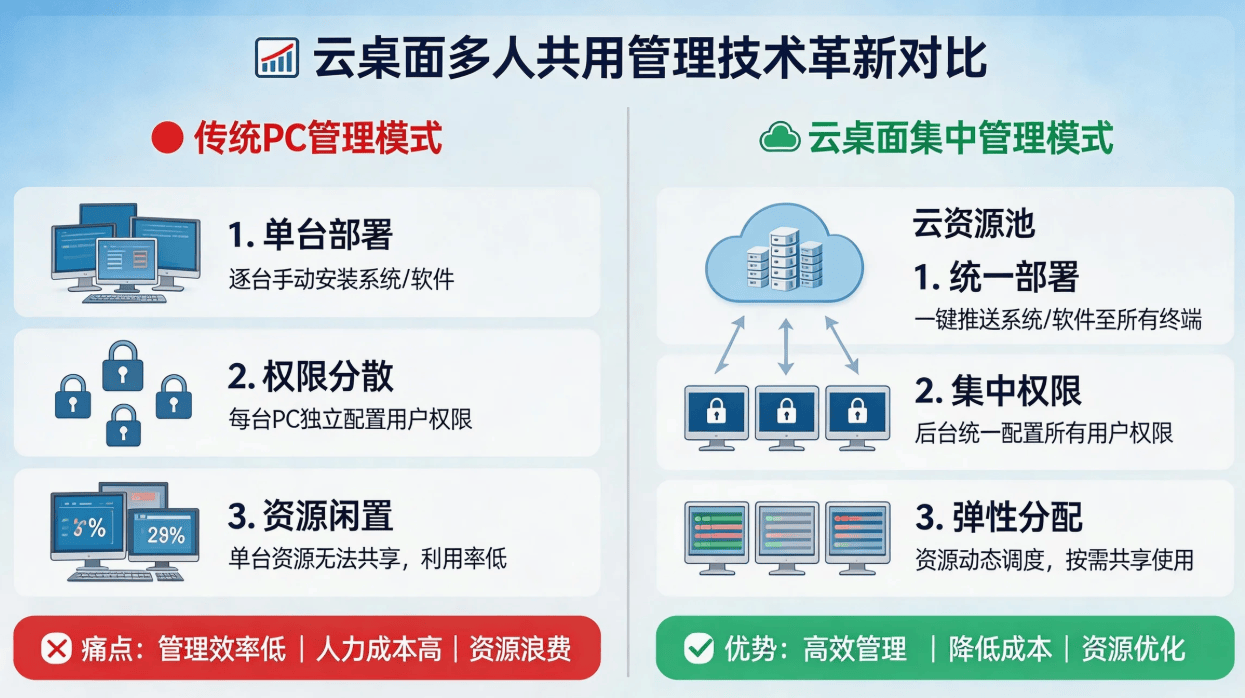 云桌面多人共用管理技术革新对比

传统PC管理模式

1. 单台部署
逐台手动安装系统/软件

2. 权限分散
每台PC独立配置用户权限

5%

29%

3. 资源闲置
单台资源无法共享，利用率低

痛点：管理效率低 | 人力成本高 | 资源浪费

云桌面集中管理模式

云资源池

1. 统一部署
一键推送系统/软件至所有终端

2. 集中权限
后台统一配置所有用户权限

3. 弹性分配
资源动态调度，按需共享使用

优势：高效管理 | 降低成本 | 资源优化